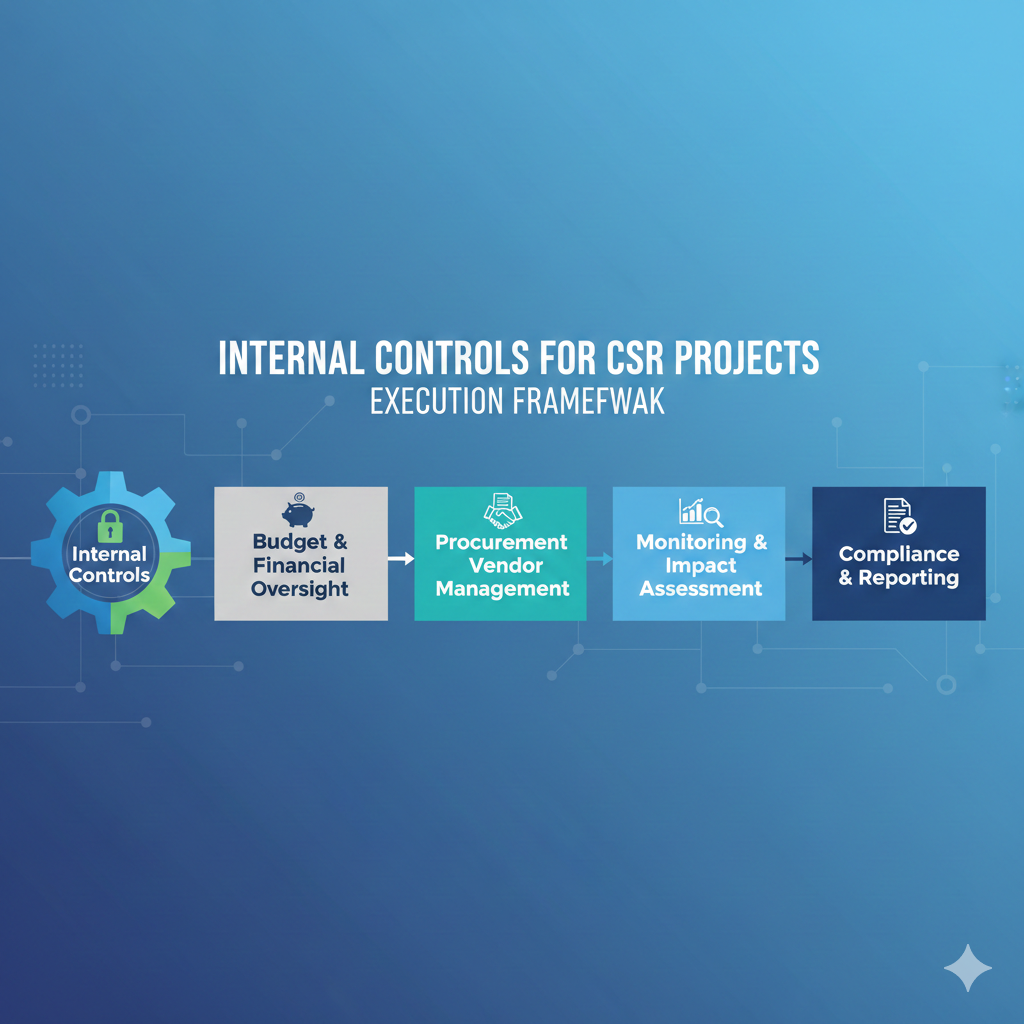 INTERNAL CONTROLS FOR CSR PROJECTS
EXECUTION FRAMEFWAK

Internal Controls

Budget & Financial Oversight

Procurement Vendor Management

Monitoring & Impact Assessment

Compliance & Reporting